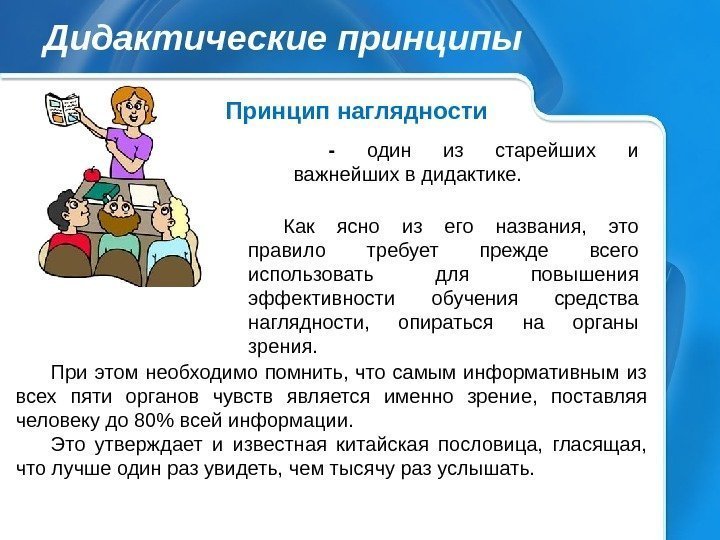 Дидактические принципы

Принцип наглядности

- один из старейших и важнейших в дидактике.

Как ясно из его названия, это правило требует прежде всего использовать для повышения эффективности обучения средства наглядности, опираться на органы зрения.

При этом необходимо помнить, что самым информативным из всех пяти органов чувств является именно зрение, поставляя человеку до 80% всей информации.

Это утверждает и известная китайская пословица, гласящая, что лучше один раз увидеть, чем тысячу раз услышать.